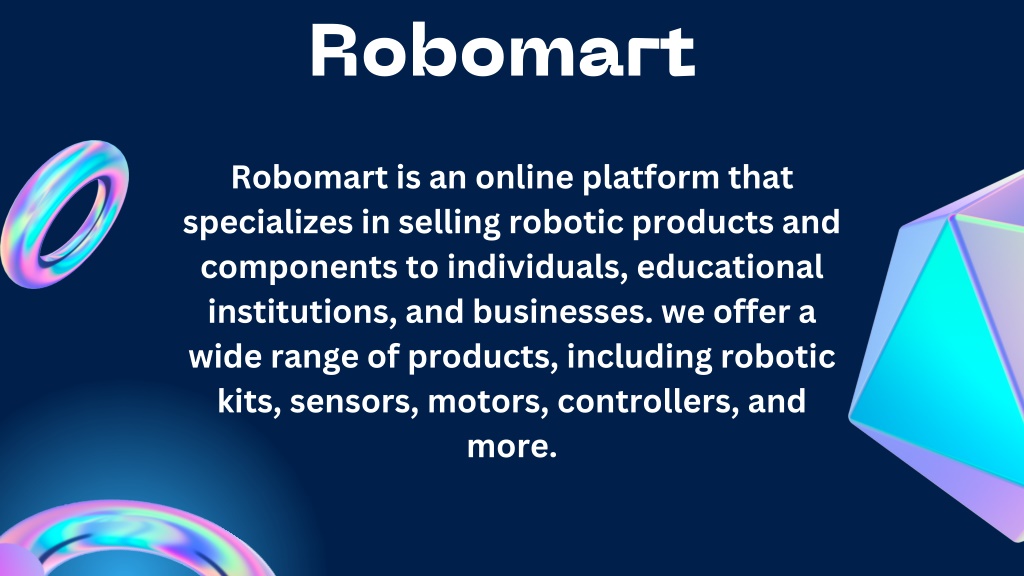 Robomart

Robomart is an online platform that specializes in selling robotic products and components to individuals, educational institutions, and businesses. we offer a wide range of products, including robotic kits, sensors, motors, controllers, and more.